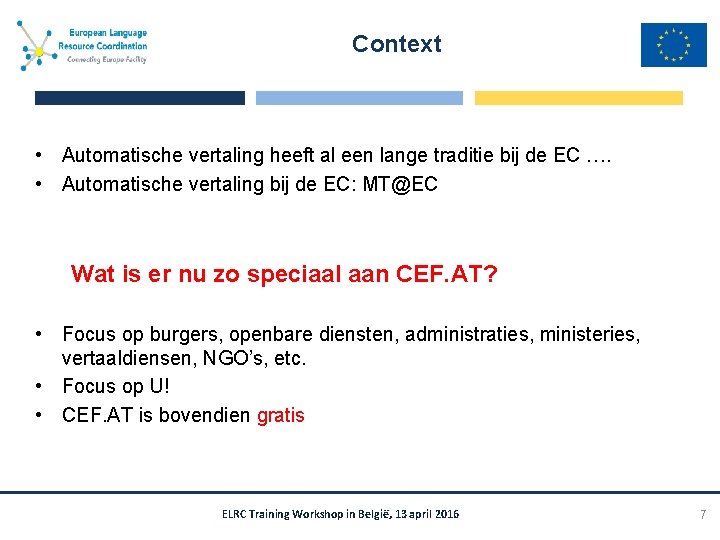 European Language Resource Coordination
Connecting Europe Facility

Context

• Automatische vertaling heeft al een lange traditie bij de EC ….
• Automatische vertaling bij de EC: MT@EC

Wat is er nu zo speciaal aan CEF.AT?

• Focus op burgers, openbare diensten, administraties, ministeries, vertaaldiensen, NGO's, etc.
• Focus op U!
• CEF.AT is bovendien gratis

ELRC Training Workshop in België, 13 april 2016

7